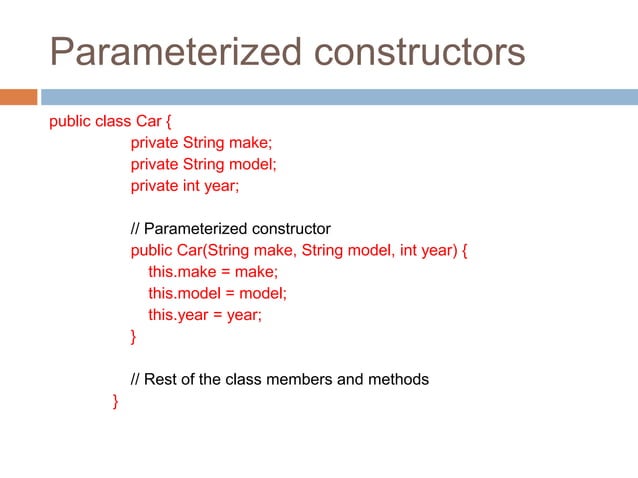 Parameterized constructors

public class Car {
private String make;
private String model;
private int year;

// Parameterized constructor
public Car(String make, String model, int year) {
this.make = make;
this.model = model;
this.year = year;
}

// Rest of the class members and methods
}